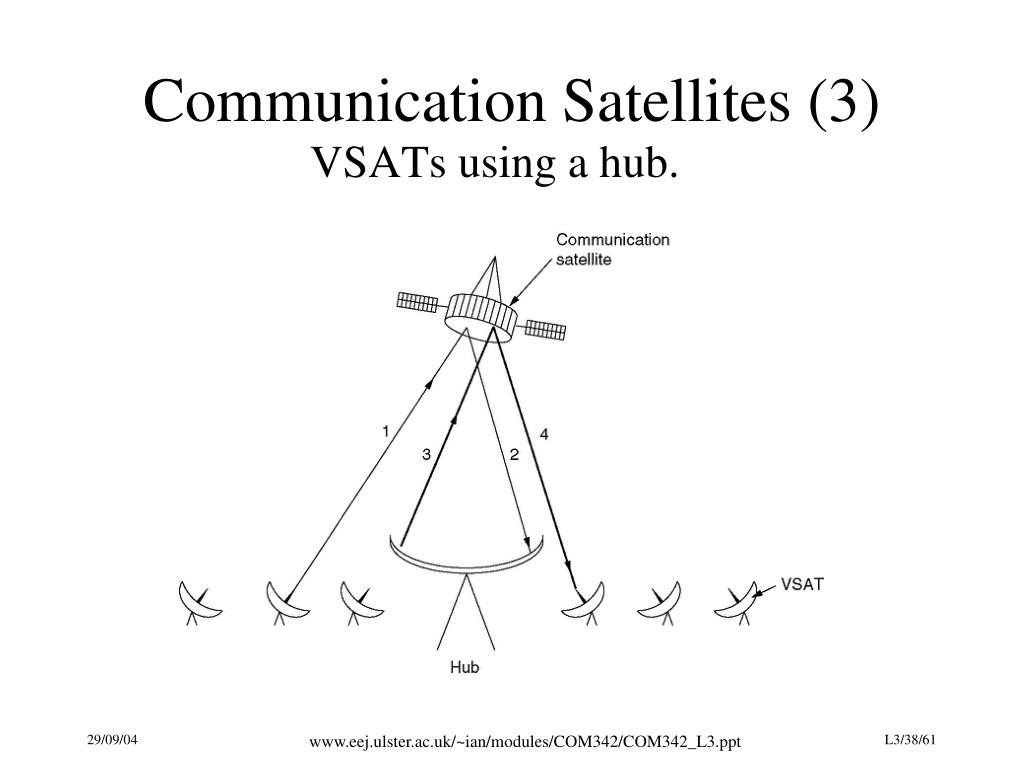 Communication Satellites (3)
VSATs using a hub.

Communication satellite

1

3

2

4

VSAT

Hub

29/09/04

www.eej.ulster.ac.uk/~ian/modules/COM342/COM342_L3.ppt

L3/38/61